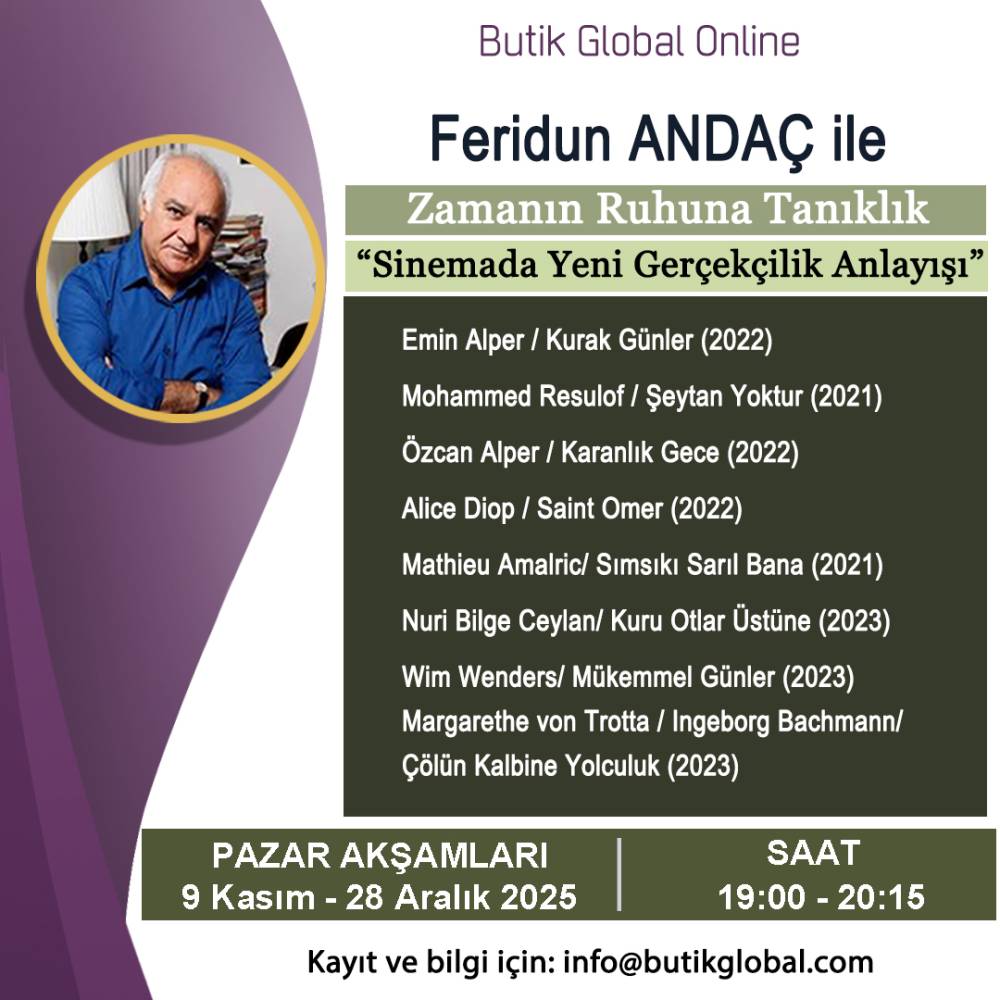 Butik Global Online

Feridun ANDAÇ ile

Zamanın Ruhuna Tanıklık

“Sinemada Yeni Gerçekçilik Anlayışı”

Emin Alper / Kurak Günler (2022)

Mohammed Resulof / Şeytan Yoktur (2021)

Özcan Alper / Karanlık Gece (2022)

Alice Diop / Saint Omer (2022)

Mathieu Amalric/ Sımsıkı Sarıl Bana (2021)

Nuri Bilge Ceylan/ Kuru Otlar Üstüne (2023)

Wim Wenders/ Mükemmel Günler (2023)
Margarethe von Trotta / Ingeborg Bachmann/ Çölün Kalbine Yolculuk (2023)

PAZAR AKŞAMLARI
9 Kasım - 28 Aralık 2025

SAAT
19:00 - 20:15

Kayıt ve bilgi için: info@butikglobal.com